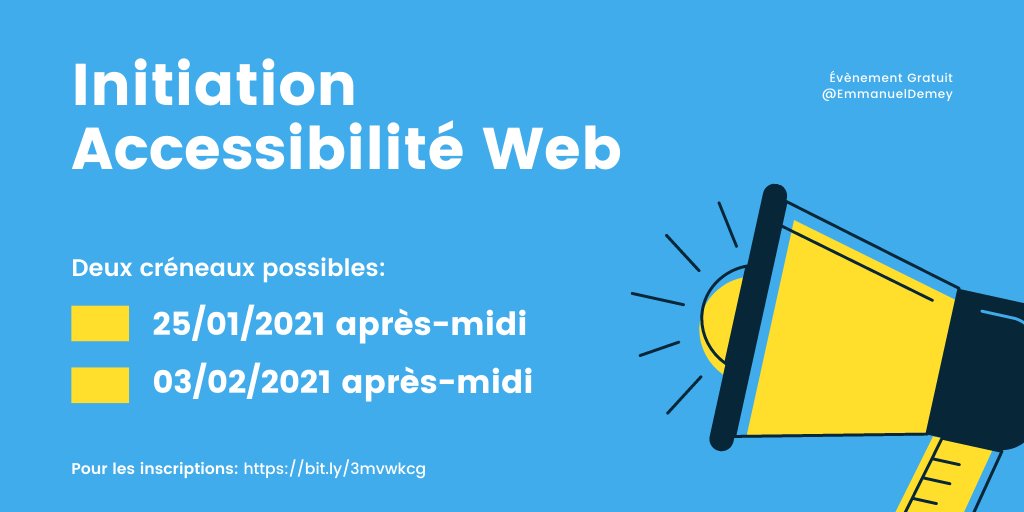 Initiation Accessibilité Web

Évènement Gratuit
@EmmanuelDemey

Deux créneaux possibles:

25/01/2021 après-midi

03/02/2021 après-midi

Pour les inscriptions: https://bit.ly/3mvwkcg